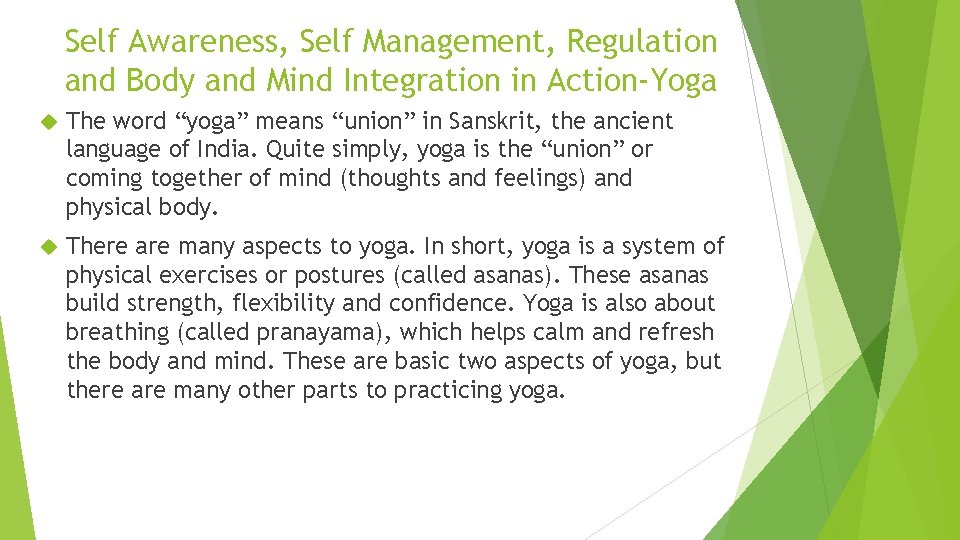 Self Awareness, Self Management, Regulation and Body and Mind Integration in Action-Yoga

The word “yoga” means “union” in Sanskrit, the ancient language of India. Quite simply, yoga is the “union” or coming together of mind (thoughts and feelings) and physical body.

There are many aspects to yoga. In short, yoga is a system of physical exercises or postures (called asanas). These asanas build strength, flexibility and confidence. Yoga is also about breathing (called pranayama), which helps calm and refresh the body and mind. These are basic two aspects of yoga, but there are many other parts to practicing yoga.